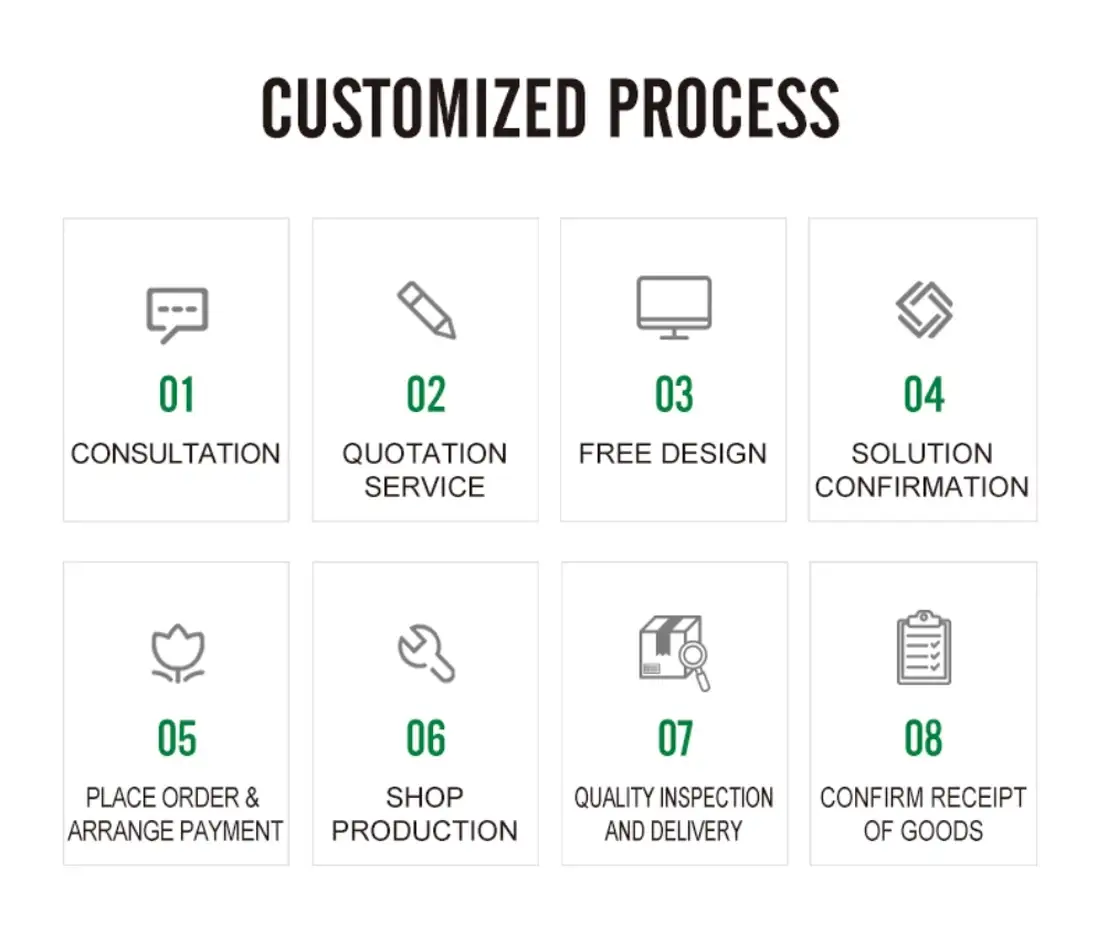 CUSTOMIZED PROCESS

01
CONSULTATION

02
QUOTATION SERVICE

03
FREE DESIGN

04
SOLUTION CONFIRMATION

05
PLACE ORDER & ARRANGE PAYMENT

06
SHOP PRODUCTION

07
QUALITY INSPECTION AND DELIVERY

08
CONFIRM RECEIPT OF GOODS